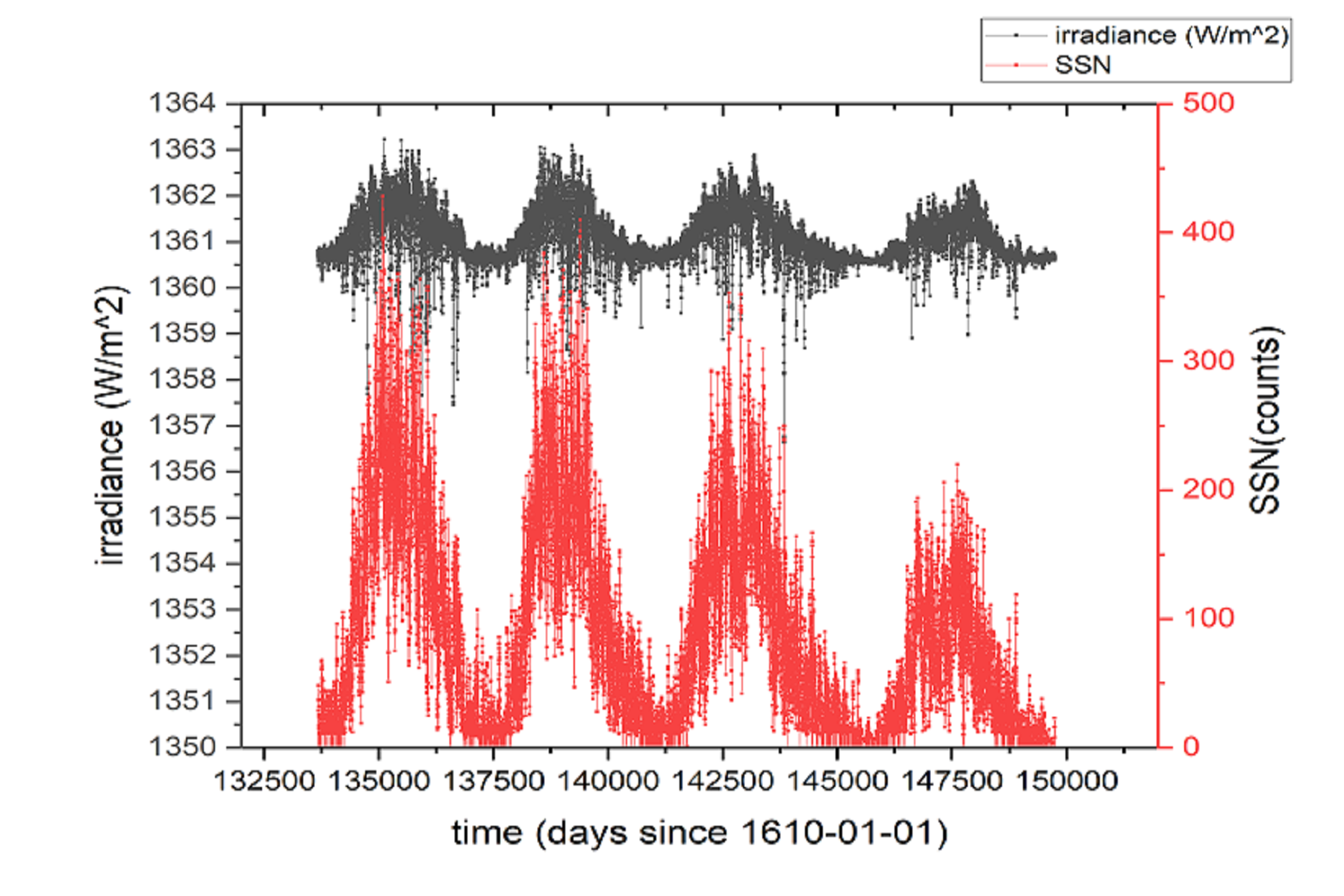 irradiance (W/m^2)
SSN

1364
1363
1362
1361
1360
1359
1358
1357
1356
1355
1354
1353
1352
1351
1350

irradiance (W/m^2)

500
400
300
200
100
0

SSN(counts)

132500 135000 137500 140000 142500 145000 147500 150000

time (days since 1610-01-01)